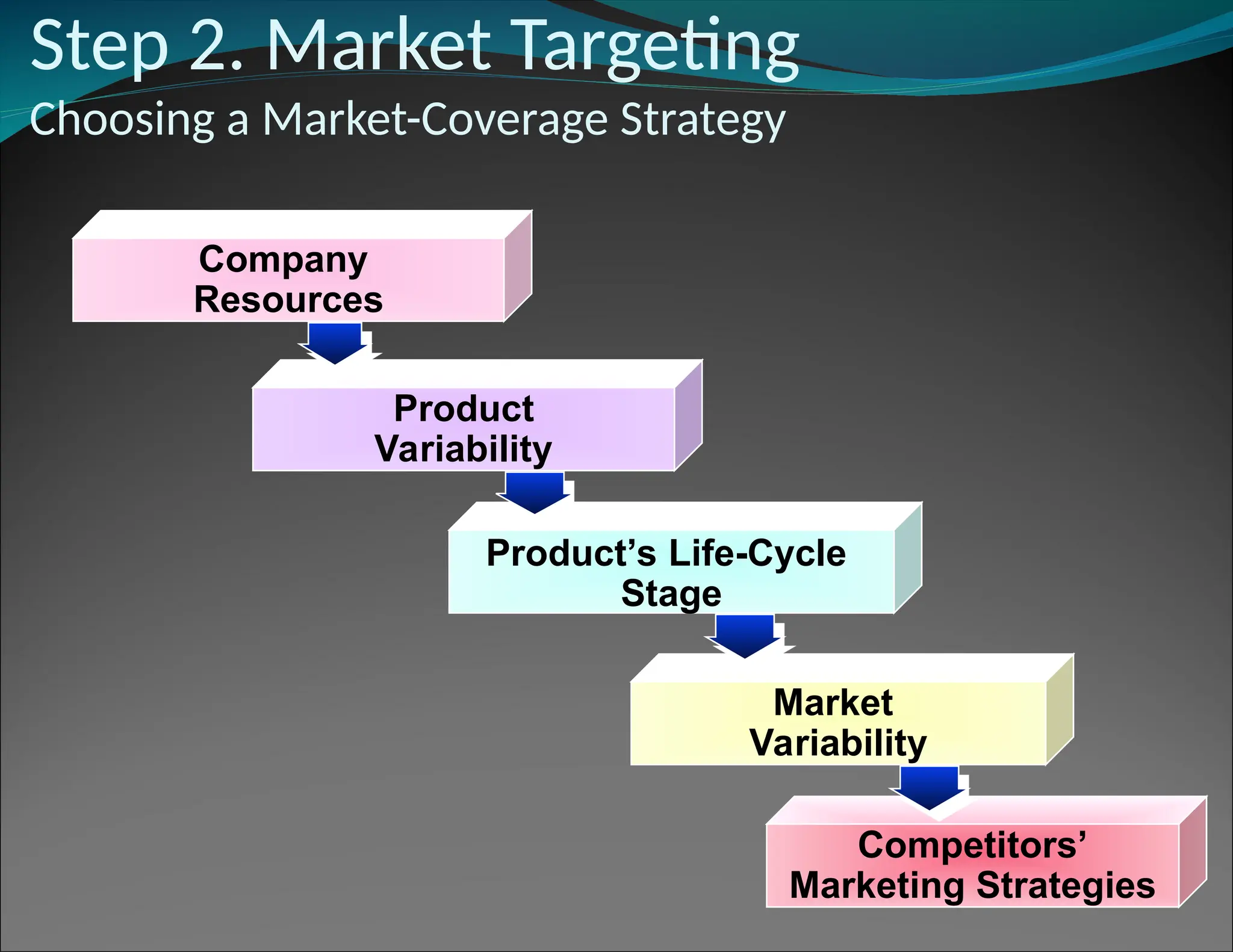 Step 2. Market Targeting
Choosing a Market-Coverage Strategy

Company Resources

Product Variability

Product’s Life-Cycle Stage

Market Variability

Competitors’ Marketing Strategies